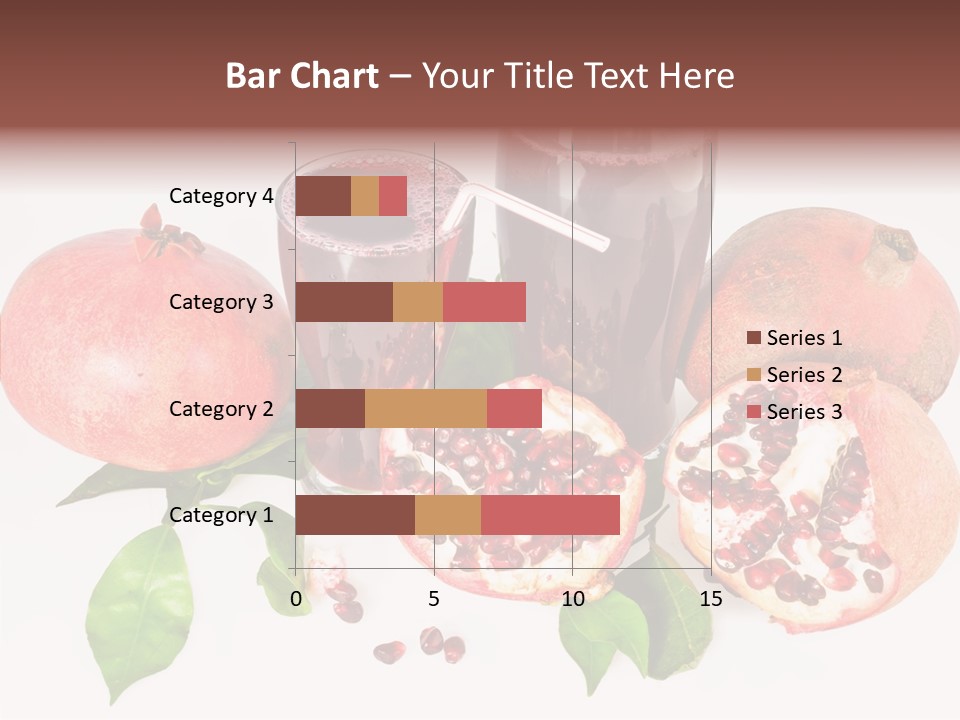 Bar Chart – Your Title Text Here

Category 4
Category 3
Category 2
Category 1

0
5
10
15

Series 1
Series 2
Series 3